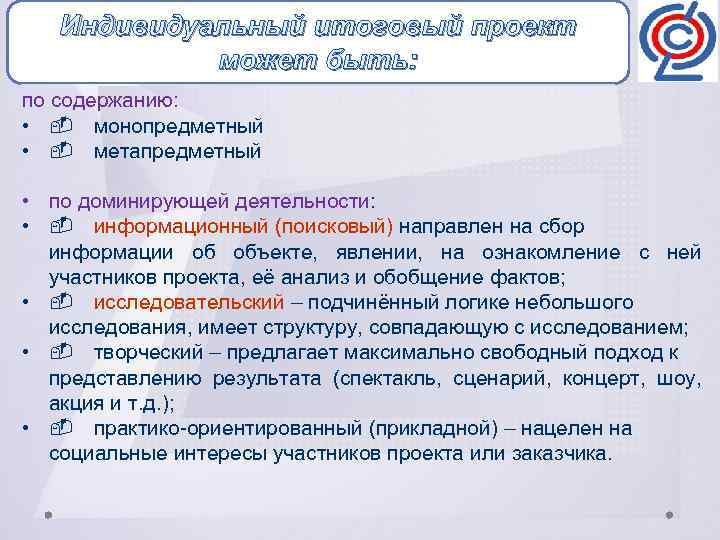 Индивидуальный итоговый проект может быть:

по содержанию:
• монопредметный
• метапредметный

• по доминирующей деятельности:
• информационный (поисковый) направлен на сбор информации об объекте, явлении, на ознакомление с ней участников проекта, её анализ и обобщение фактов;
• исследовательский – подчинённый логике небольшого исследования, имеет структуру, совпадающую с исследованием;
• творческий – предлагает максимально свободный подход к представлению результата (спектакль, сценарий, концерт, шоу, акция и т.д.);
• практико-ориентированный (прикладной) – нацелен на социальные интересы участников проекта или заказчика.